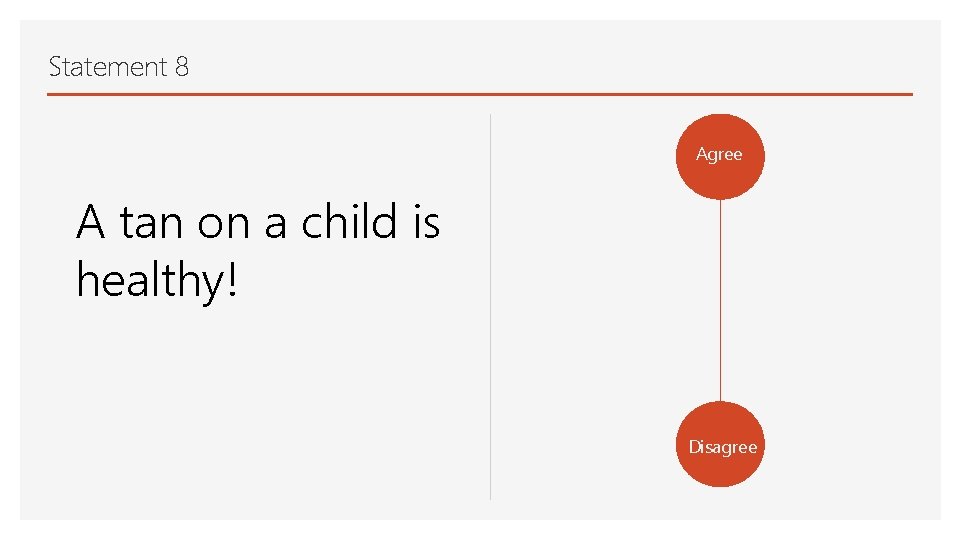 Statement 8

A tan on a child is healthy!

Agree

Disagree